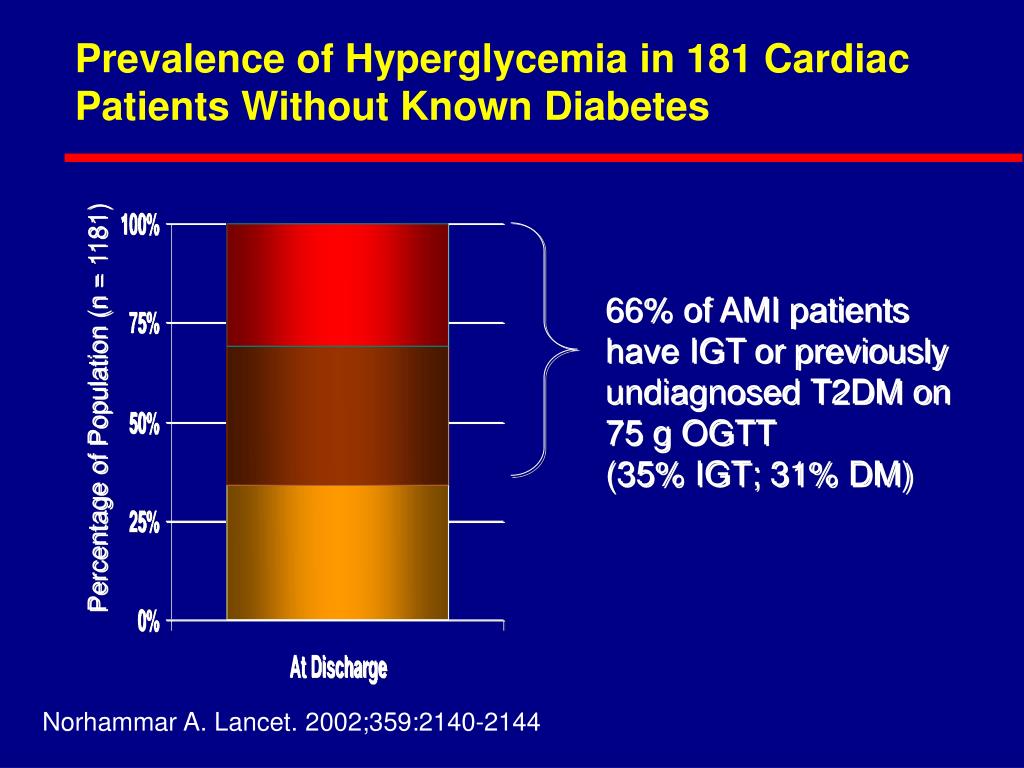 Prevalence of Hyperglycemia in 181 Cardiac Patients Without Known Diabetes

Percentage of Population (n = 1181)

100%
75%
50%
25%
0%

At Discharge

66% of AMI patients have IGT or previously undiagnosed T2DM on 75 g OGTT
(35% IGT; 31% DM)

Norhammar A. Lancet. 2002;359:2140-2144